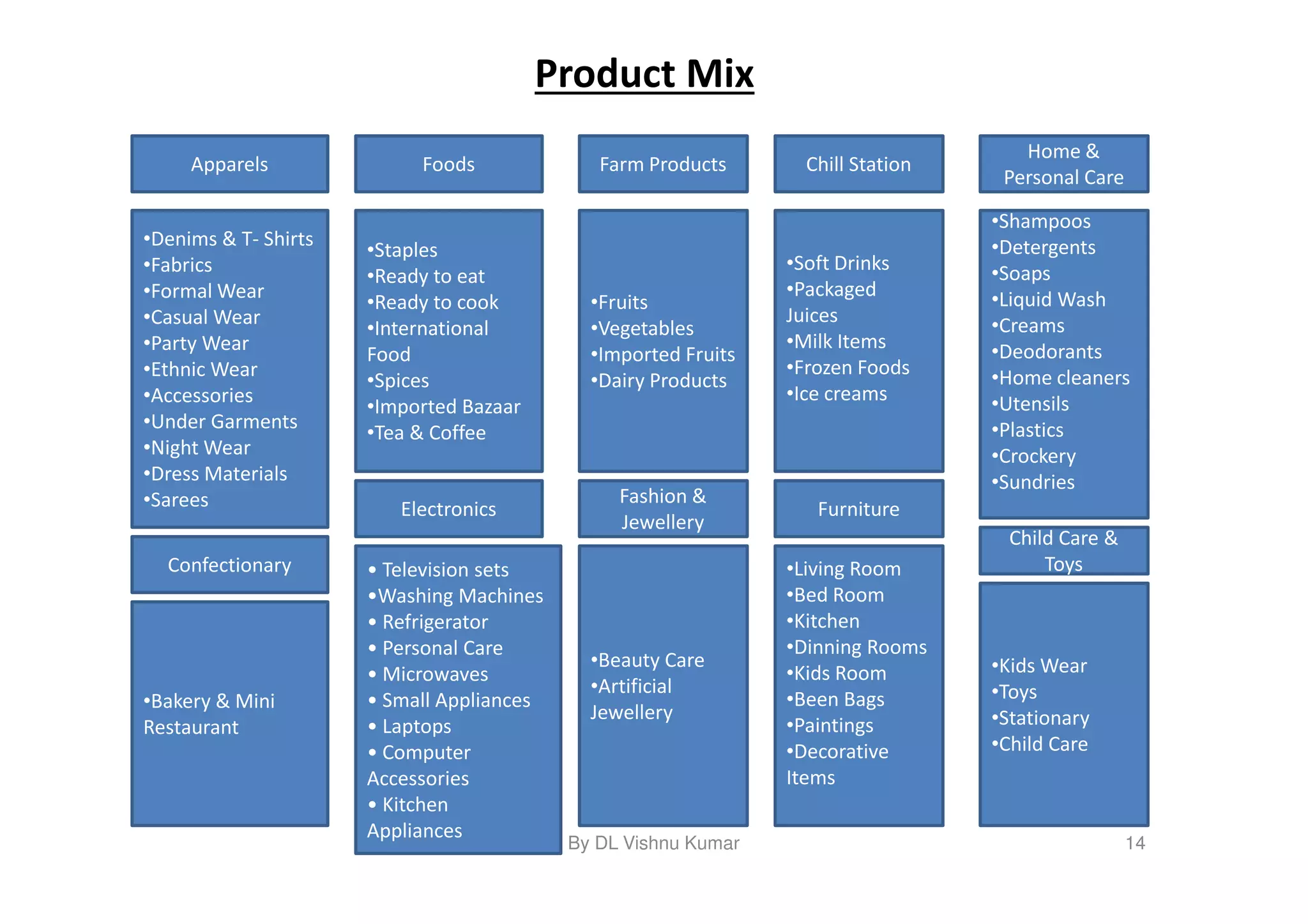 Product Mix

Apparels

•Denims & T- Shirts
•Fabrics
•Formal Wear
•Casual Wear
•Party Wear
•Ethnic Wear
•Accessories
•Under Garments
•Night Wear
•Dress Materials
•Sarees

Confectionary

•Bakery & Mini Restaurant

Foods

•Staples
•Ready to eat
•Ready to cook
•International Food
•Spices
•Imported Bazaar
•Tea & Coffee

Electronics

• Television sets
•Washing Machines
• Refrigerator
• Personal Care
• Microwaves
• Small Appliances
• Laptops
• Computer Accessories
• Kitchen Appliances

Farm Products

•Fruits
•Vegetables
•Imported Fruits
•Dairy Products

Fashion & Jewellery

•Beauty Care
•Artificial Jewellery

Chill Station

•Soft Drinks
•Packaged Juices
•Milk Items
•Frozen Foods
•Ice creams

Furniture

•Living Room
•Bed Room
•Kitchen
•Dinning Rooms
•Kids Room
•Been Bags
•Paintings
•Decorative Items

Home & Personal Care

•Shampoos
•Detergents
•Soaps
•Liquid Wash
•Creams
•Deodorants
•Home cleaners
•Utensils
•Plastics
•Crockery
•Sundries

Child Care & Toys

•Kids Wear
•Toys
•Stationary
•Child Care

By DL Vishnu Kumar

14